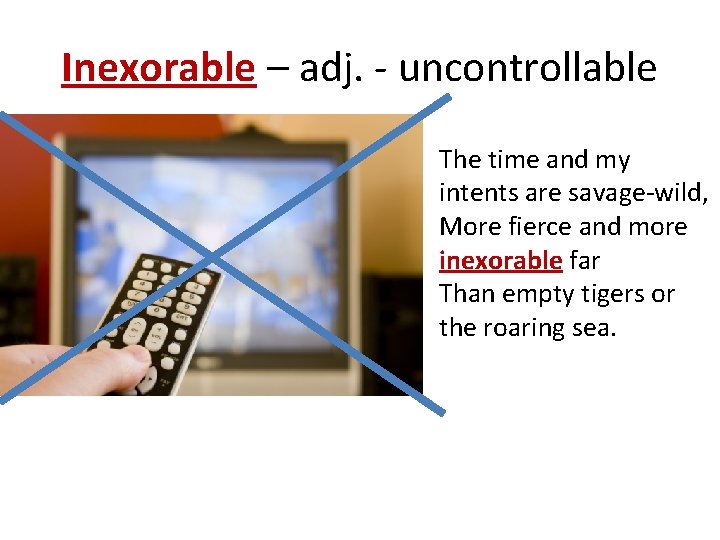 Inexorable – adj. - uncontrollable

The time and my intents are savage-wild,
More fierce and more inexorable far
Than empty tigers or the roaring sea.